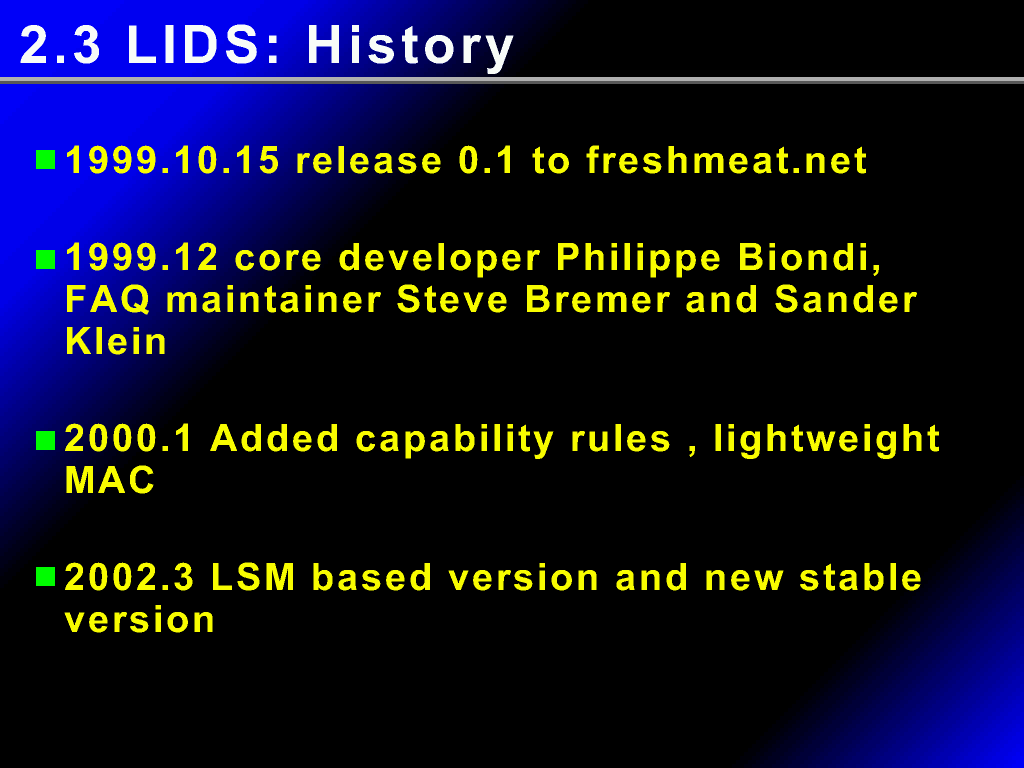 2.3 LIDS: History

1999.10.15 release 0.1 to freshmeat.net

1999.12 core developer Philippe Biondi, FAQ maintainer Steve Bremer and Sander Klein

2000.1 Added capability rules , lightweight MAC

2002.3 LSM based version and new stable version